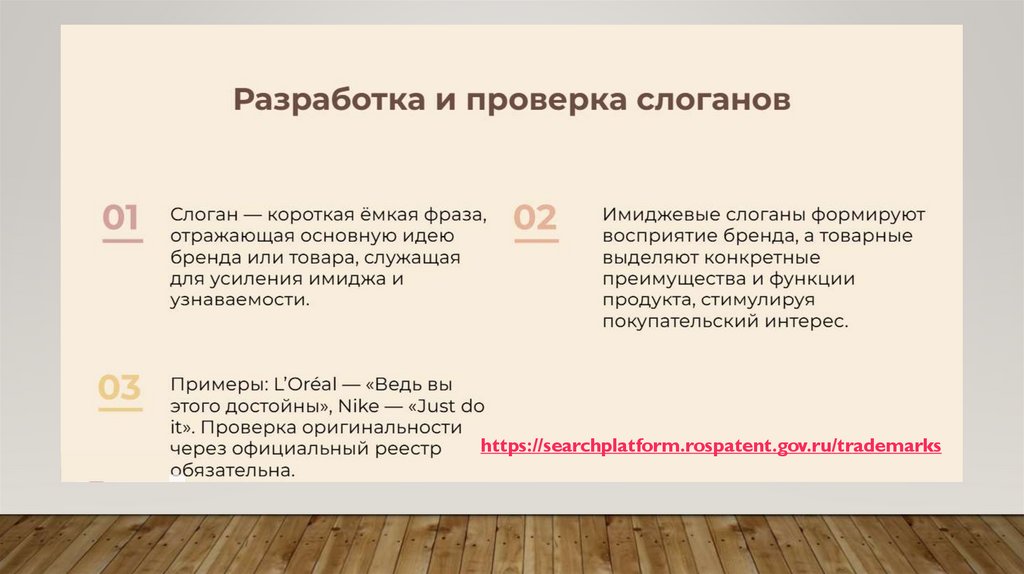 Разработка и проверка слоганов

01

Слоган — короткая ёмкая фраза, отражающая основную идею бренда или товара, служащая для усиления имиджа и узнаваемости.

02

Имиджевые слоганы формируют восприятие бренда, а товарные выделяют конкретные преимущества и функции продукта, стимулируя покупательский интерес.

03

Примеры: L'Oréal — «Ведь вы этого достойны», Nike — «Just do it». Проверка оригинальности через официальный реестр обязательна.

https://searchplatform.rospatent.gov.ru/trademarks